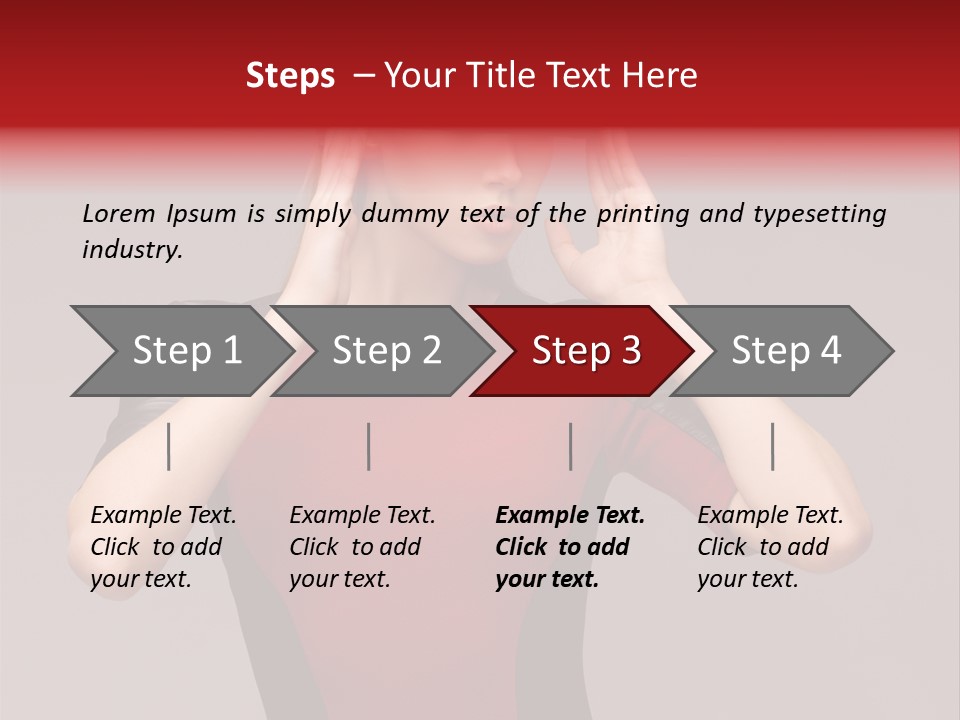 Steps – Your Title Text Here

Lorem Ipsum is simply dummy text of the printing and typesetting industry.

Step 1

Step 2

Step 3

Step 4

Example Text. Click to add your text.

Example Text. Click to add your text.

Example Text. Click to add your text.

Example Text. Click to add your text.